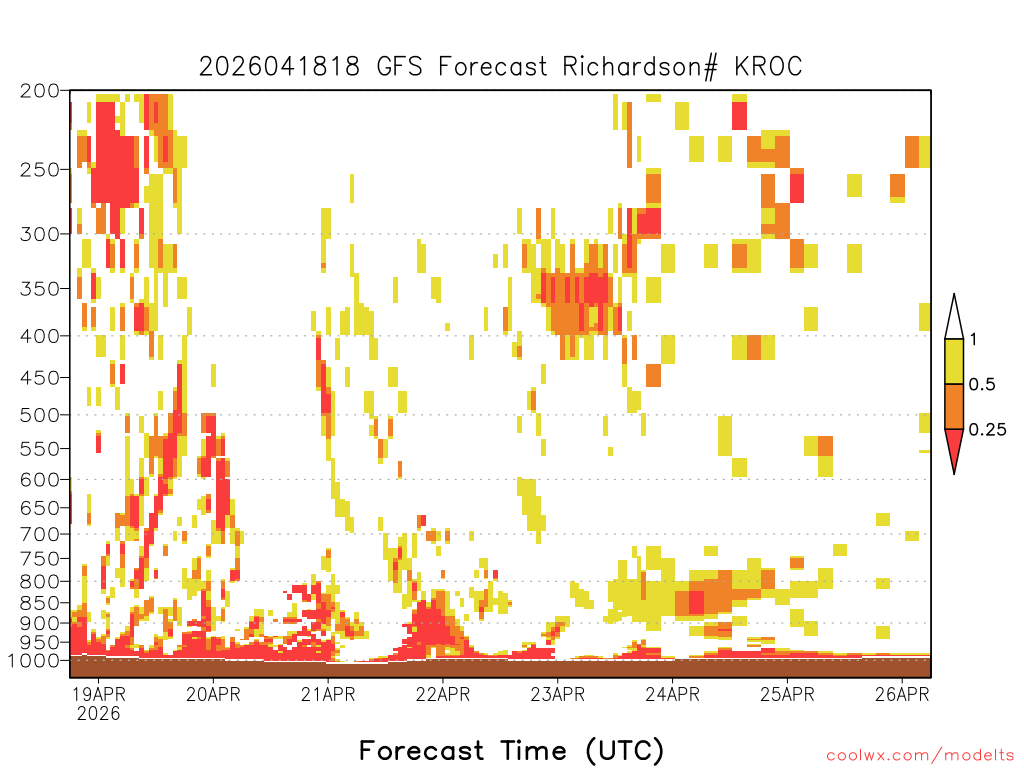 2026041818 GFS Forecast Richardson# KROC

200
250
300
350
400
450
500
550
600
650
700
750
800
850
900
950
1000

1
0.5
0.25

19APR
2026
20APR
21APR
22APR
23APR
24APR
25APR
26APR

Forecast Time (UTC)

coolwx.com/modelts